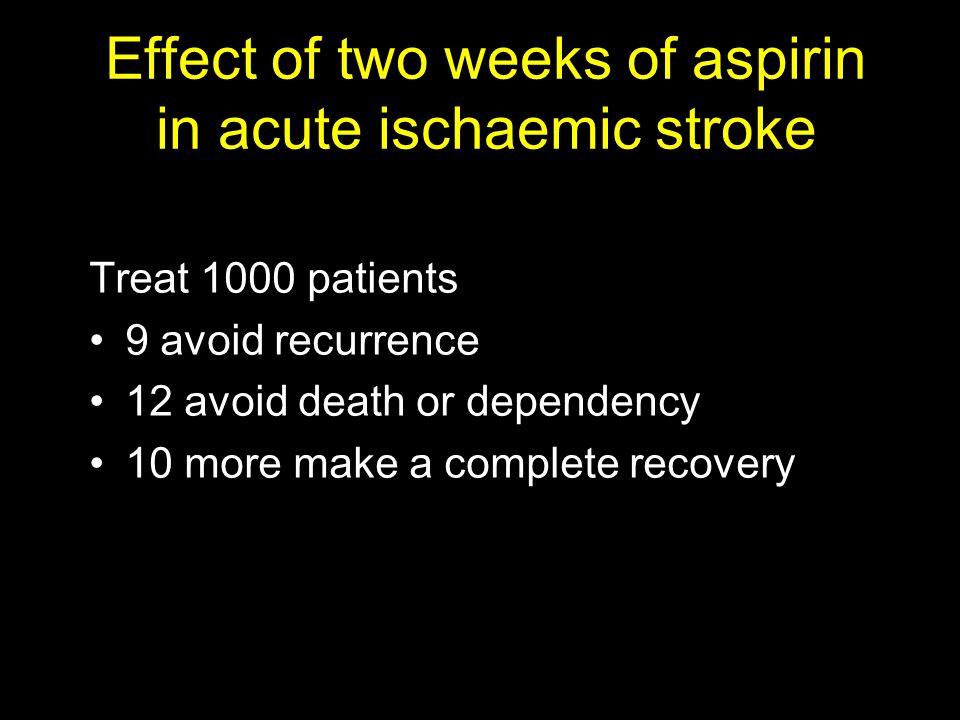 Effect of two weeks of aspirin in acute ischaemic stroke

Treat 1000 patients
• 9 avoid recurrence
• 12 avoid death or dependency
• 10 more make a complete recovery